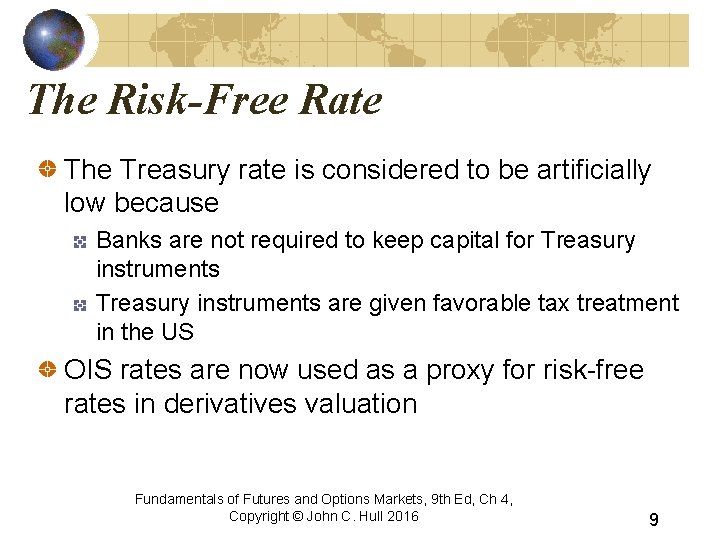 The Risk-Free Rate

The Treasury rate is considered to be artificially low because

Banks are not required to keep capital for Treasury instruments

Treasury instruments are given favorable tax treatment in the US

OIS rates are now used as a proxy for risk-free rates in derivatives valuation

Fundamentals of Futures and Options Markets, 9th Ed, Ch 4, Copyright © John C. Hull 2016

9